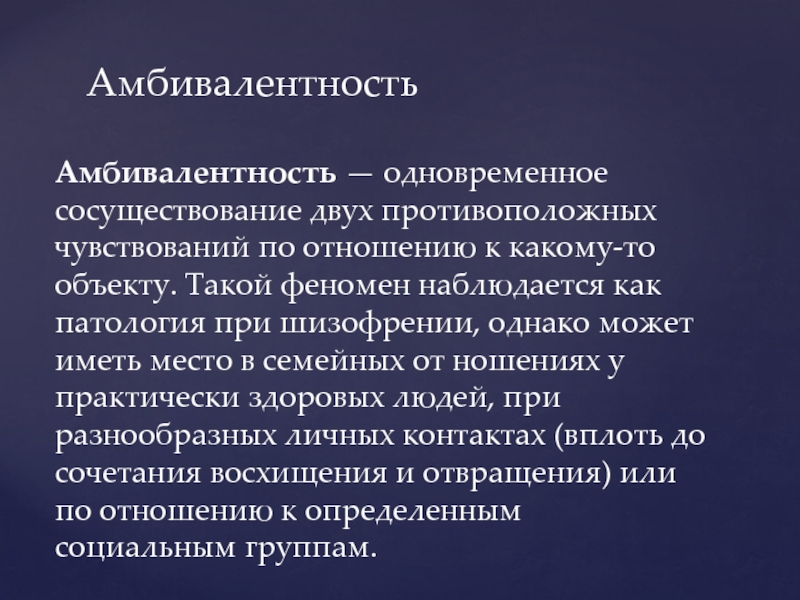 Амбивалентность

Амбивалентность — одновременное сосуществование двух противоположных чувствований по отношению к какому-то объекту. Такой феномен наблюдается как патология при шизофрении, однако может иметь место в семейных от ношениях у практически здоровых людей, при разнообразных личных контактах (вплоть до сочетания восхищения и отвращения) или по отношению к определенным социальным группам.